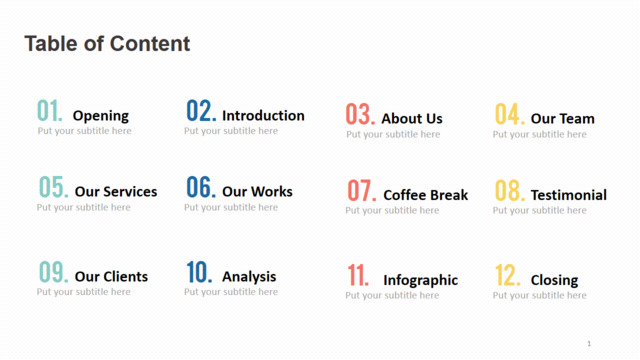 Table of Content

01. Opening
Put your subtitle here

02. Introduction
Put your subtitle here

03. About Us
Put your subtitle here

04. Our Team
Put your subtitle here

05. Our Services
Put your subtitle here

06. Our Works
Put your subtitle here

07. Coffee Break
Put your subtitle here

08. Testimonial
Put your subtitle here

09. Our Clients
Put your subtitle here

10. Analysis
Put your subtitle here

11. Infographic
Put your subtitle here

12. Closing
Put your subtitle here

1